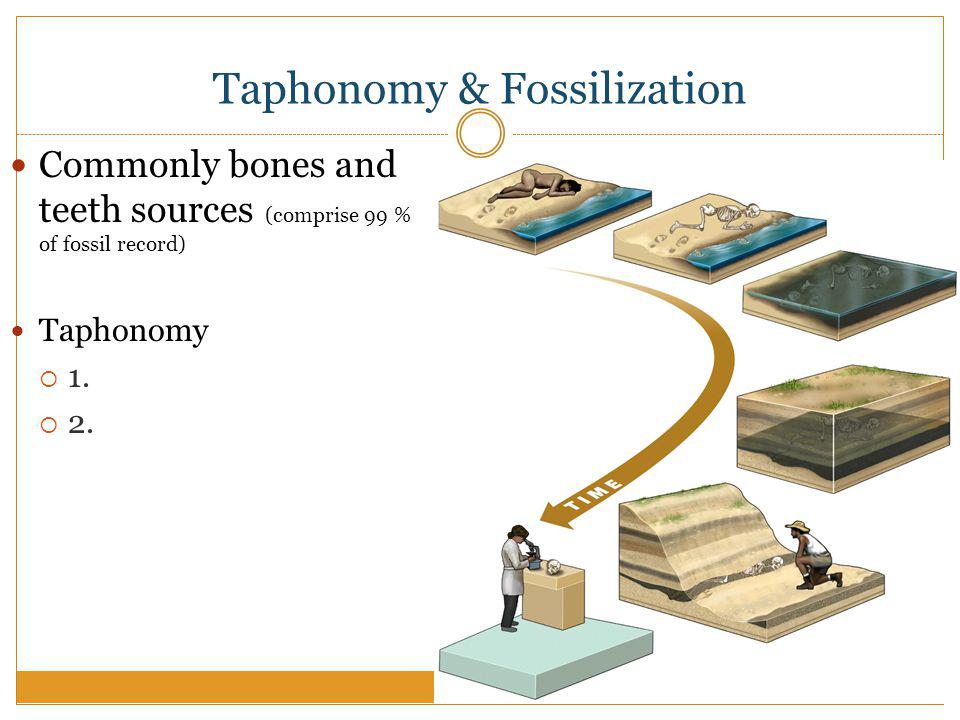 Taphonomy & Fossilization

Commonly bones and teeth sources (comprise 99 % of fossil record)

Taphonomy
1.
2.

TIME